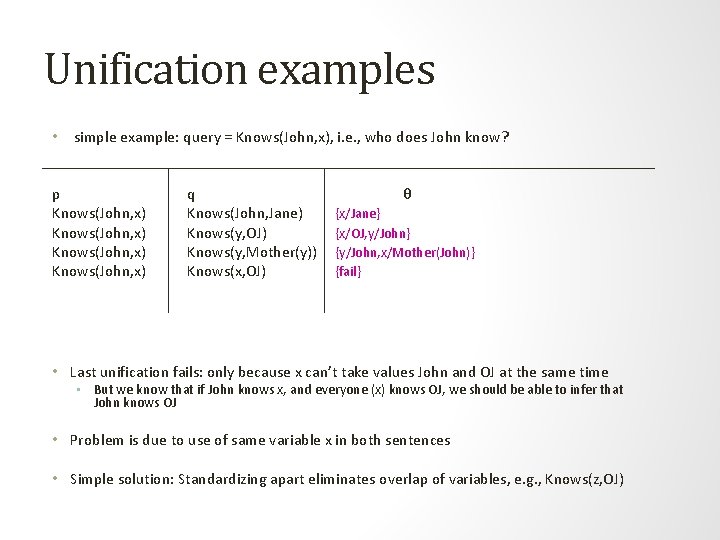 Unification examples

• simple example: query = Knows(John,x), i.e., who does John know?

| p | q | θ |
|---|---|---|
| Knows(John,x) | Knows(John,Jane) | {x/Jane} |
| Knows(John,x) | Knows(y,OJ) | {x/OJ,y/John} |
| Knows(John,x) | Knows(y,Mother(y)) | {y/John,x/Mother(John)} |
| Knows(John,x) | Knows(x,OJ) | {fail} |

• Last unification fails: only because x can't take values John and OJ at the same time
  • But we know that if John knows x, and everyone (x) knows OJ, we should be able to infer that John knows OJ

• Problem is due to use of same variable x in both sentences

• Simple solution: Standardizing apart eliminates overlap of variables, e.g., Knows(z,OJ)